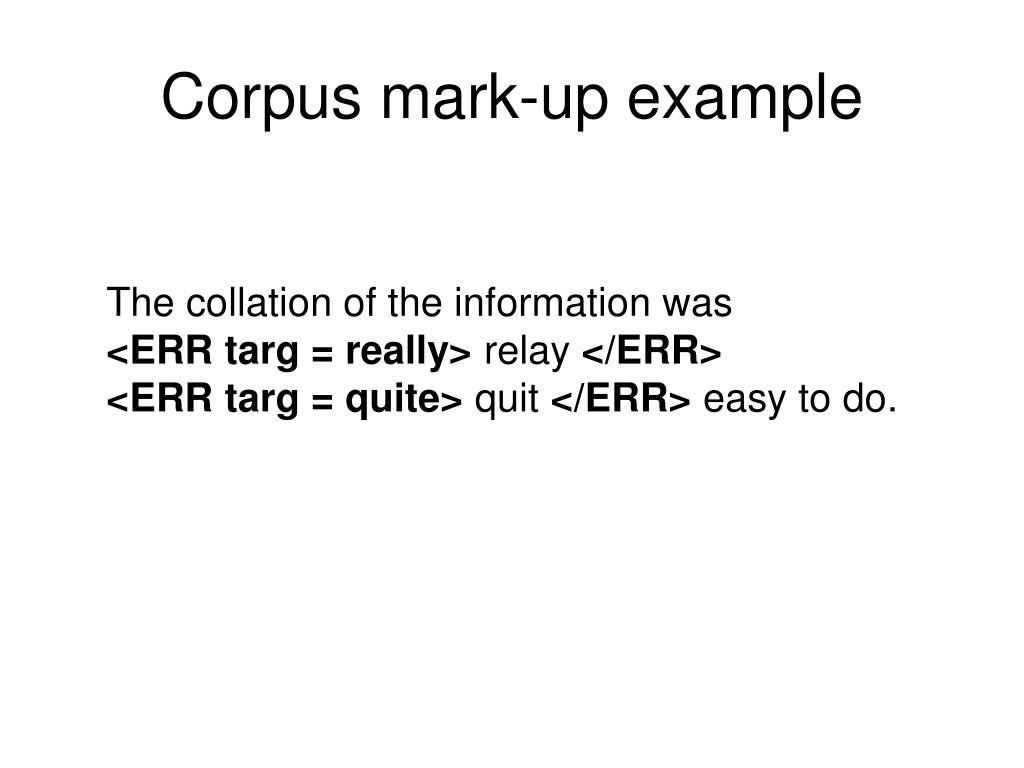 Corpus mark-up example

The collation of the information was
<ERR targ = really> relay </ERR>
<ERR targ = quite> quit </ERR> easy to do.